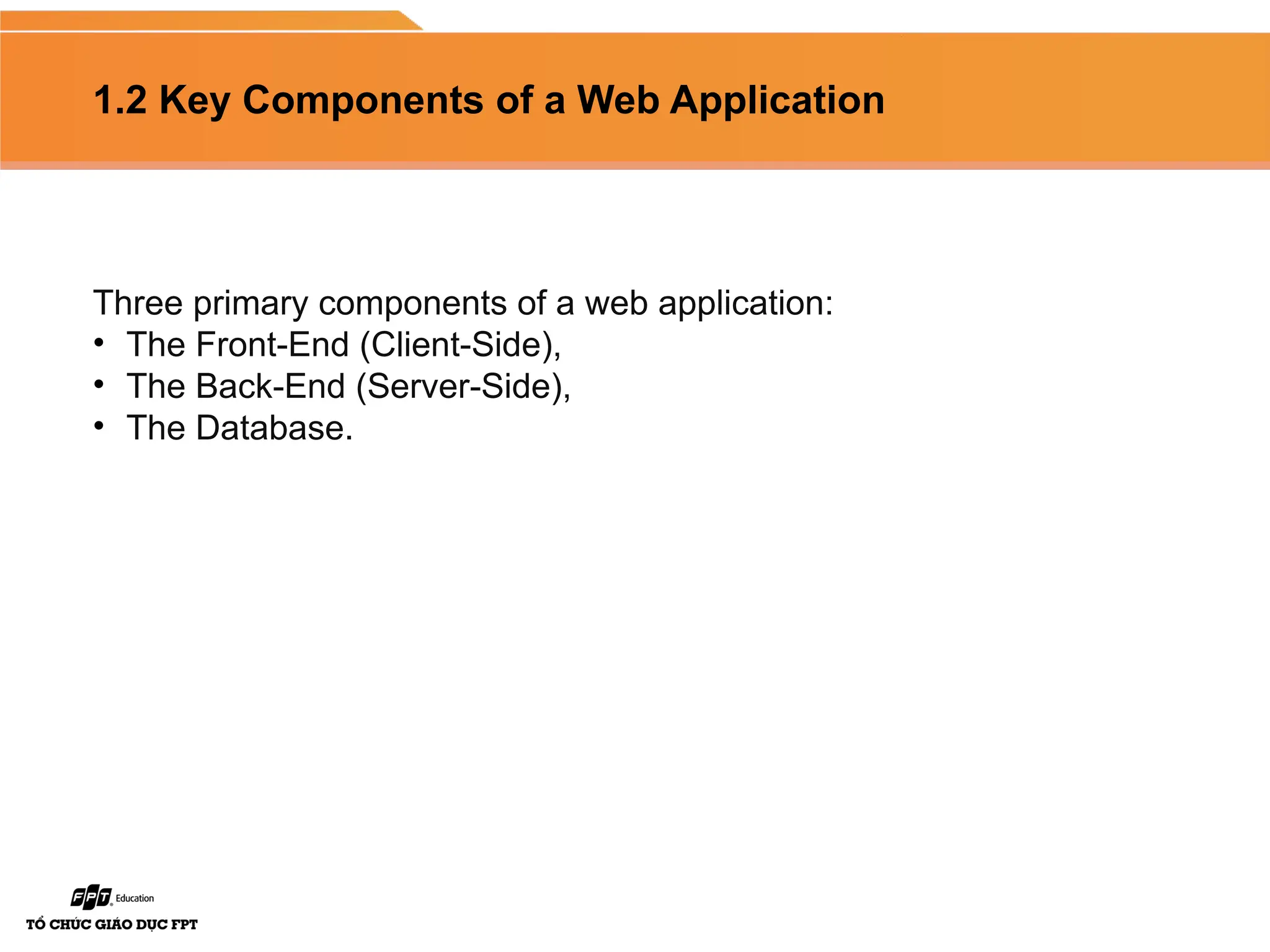 1.2 Key Components of a Web Application

Three primary components of a web application:
• The Front-End (Client-Side),
• The Back-End (Server-Side),
• The Database.

FPT Education
TỔ CHỨC GIÁO DỤC FPT